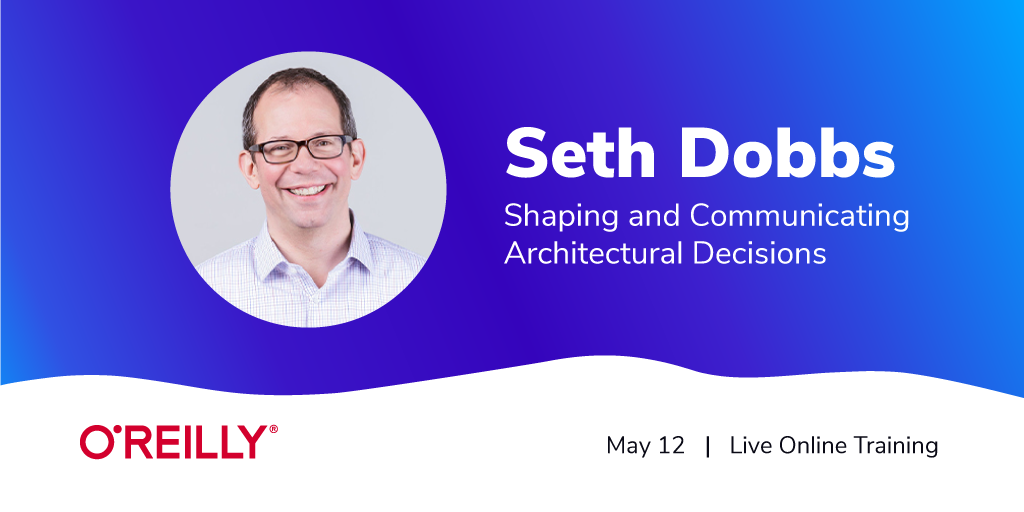 Seth Dobbs

Shaping and Communicating Architectural Decisions

O'REILLY®

May 12 | Live Online Training